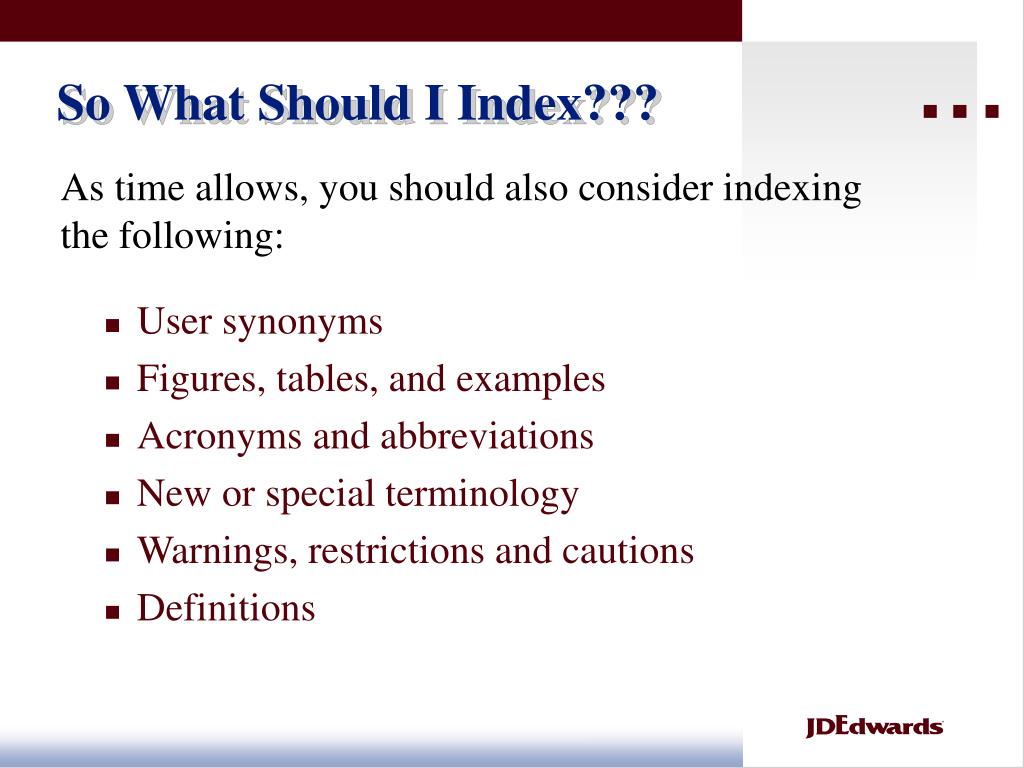 So What Should I Index???

As time allows, you should also consider indexing the following:

- User synonyms
- Figures, tables, and examples
- Acronyms and abbreviations
- New or special terminology
- Warnings, restrictions and cautions
- Definitions

JDEdwards